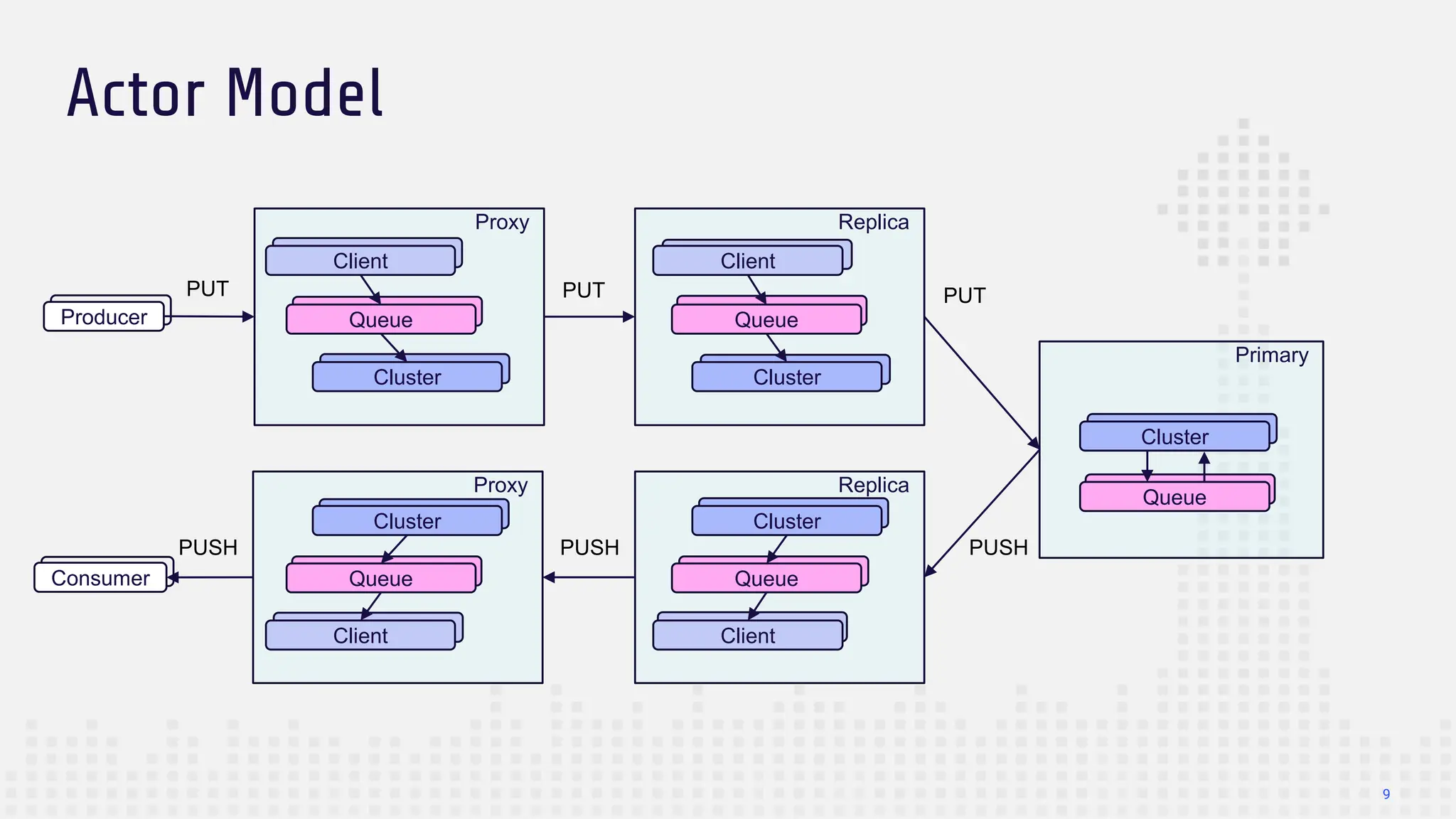 Actor Model

Producer

PUT

Proxy

Client

Queue

Cluster

PUT

Replica

Client

Queue

Cluster

PUT

Primary

Cluster

Queue

PUSH

Replica

Cluster

Queue

Client

PUSH

Proxy

Cluster

Queue

Client

PUSH

Consumer

9